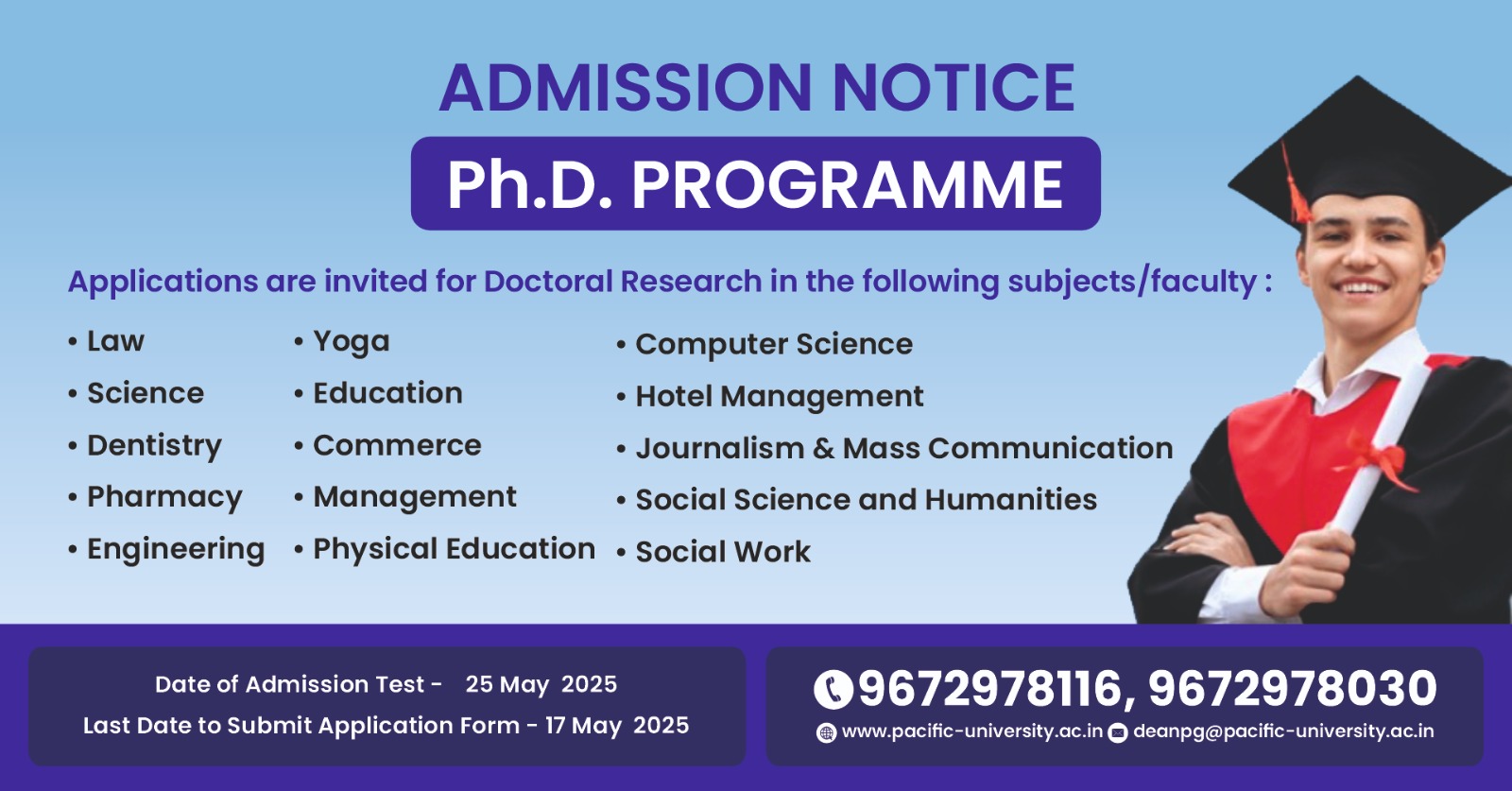 ADMISSION NOTICE

Ph.D. PROGRAMME

Applications are invited for Doctoral Research in the following subjects/faculty :

• Law
• Science
• Dentistry
• Pharmacy
• Engineering

• Yoga
• Education
• Commerce
• Management
• Physical Education

• Computer Science
• Hotel Management
• Journalism & Mass Communication
• Social Science and Humanities
• Social Work

Date of Admission Test - 25 May 2025
Last Date to Submit Application Form - 17 May 2025

9672978116, 9672978030
www.pacific-university.ac.in deanpg@pacific-university.ac.in